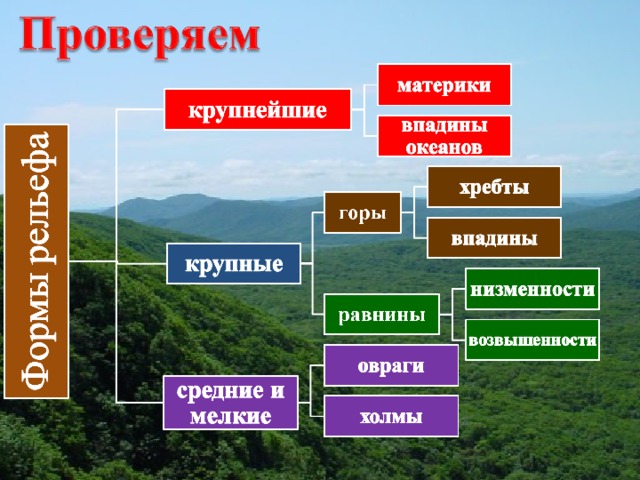 Проверяем

Формы рельефа

крупнейшие

материки

впадины океанов

крупные

горы

хребты

впадины

равнины

низменности

возвышенности

средние и мелкие

овраги

холмы